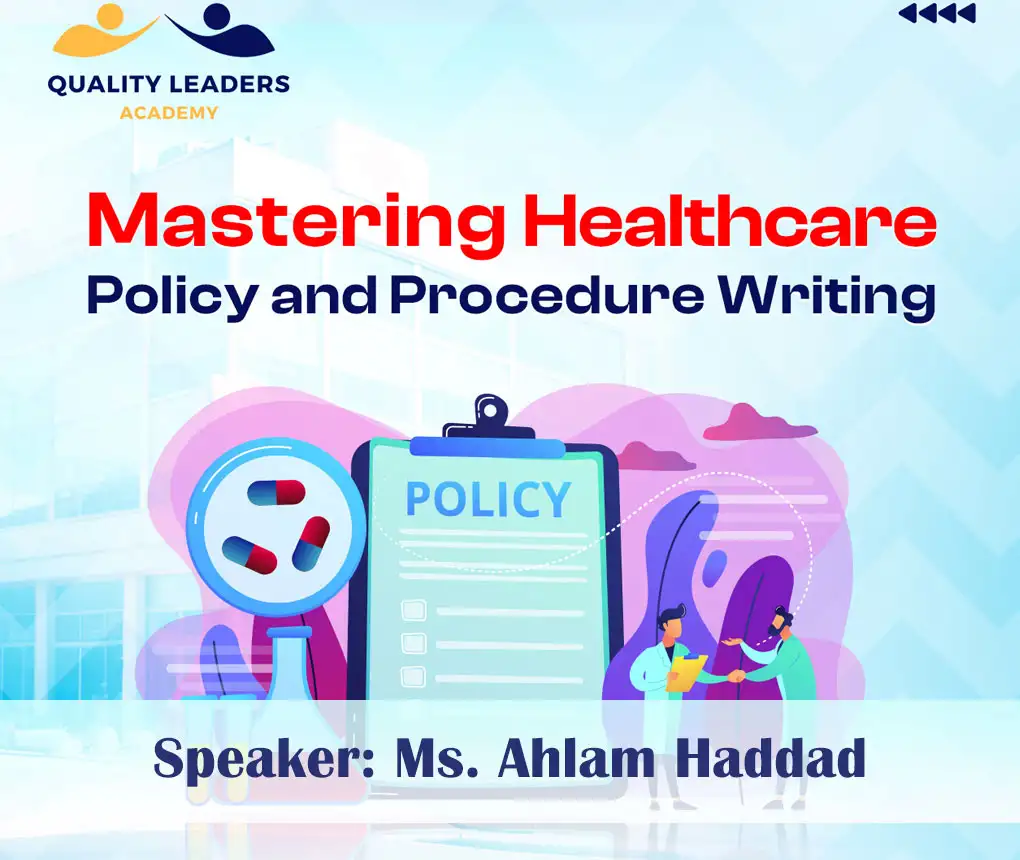 QUALITY LEADERS
ACADEMY

Mastering Healthcare
Policy and Procedure Writing

POLICY

Speaker: Ms. Ahlam Haddad